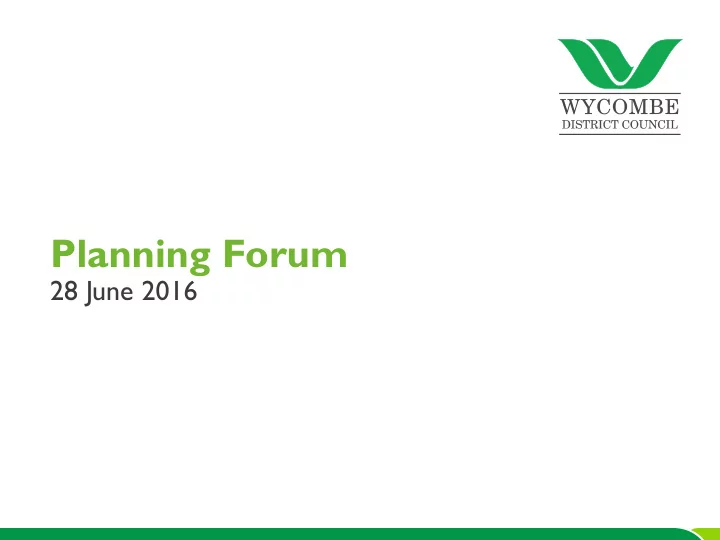 WYCOMBE
DISTRICT COUNCIL

Planning Forum
28 June 2016